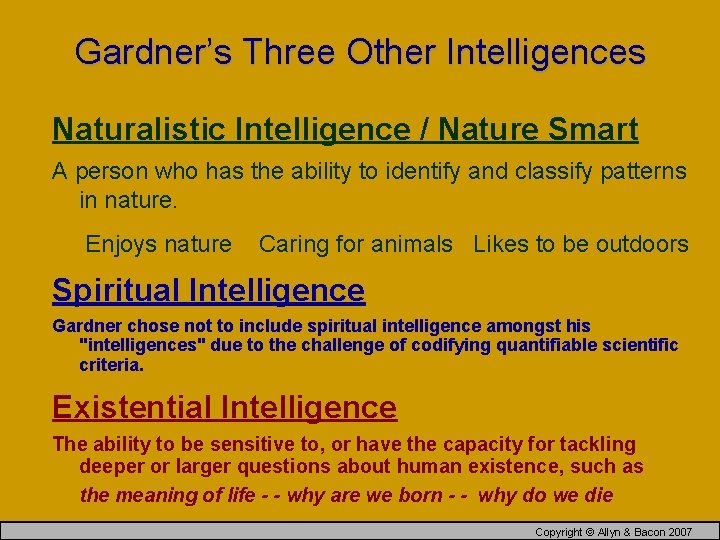 Gardner's Three Other Intelligences

Naturalistic Intelligence / Nature Smart

A person who has the ability to identify and classify patterns in nature.

Enjoys nature   Caring for animals   Likes to be outdoors

Spiritual Intelligence

Gardner chose not to include spiritual intelligence amongst his "intelligences" due to the challenge of codifying quantifiable scientific criteria.

Existential Intelligence

The ability to be sensitive to, or have the capacity for tackling deeper or larger questions about human existence, such as

the meaning of life - - why are we born - - why do we die

Copyright © Allyn & Bacon 2007